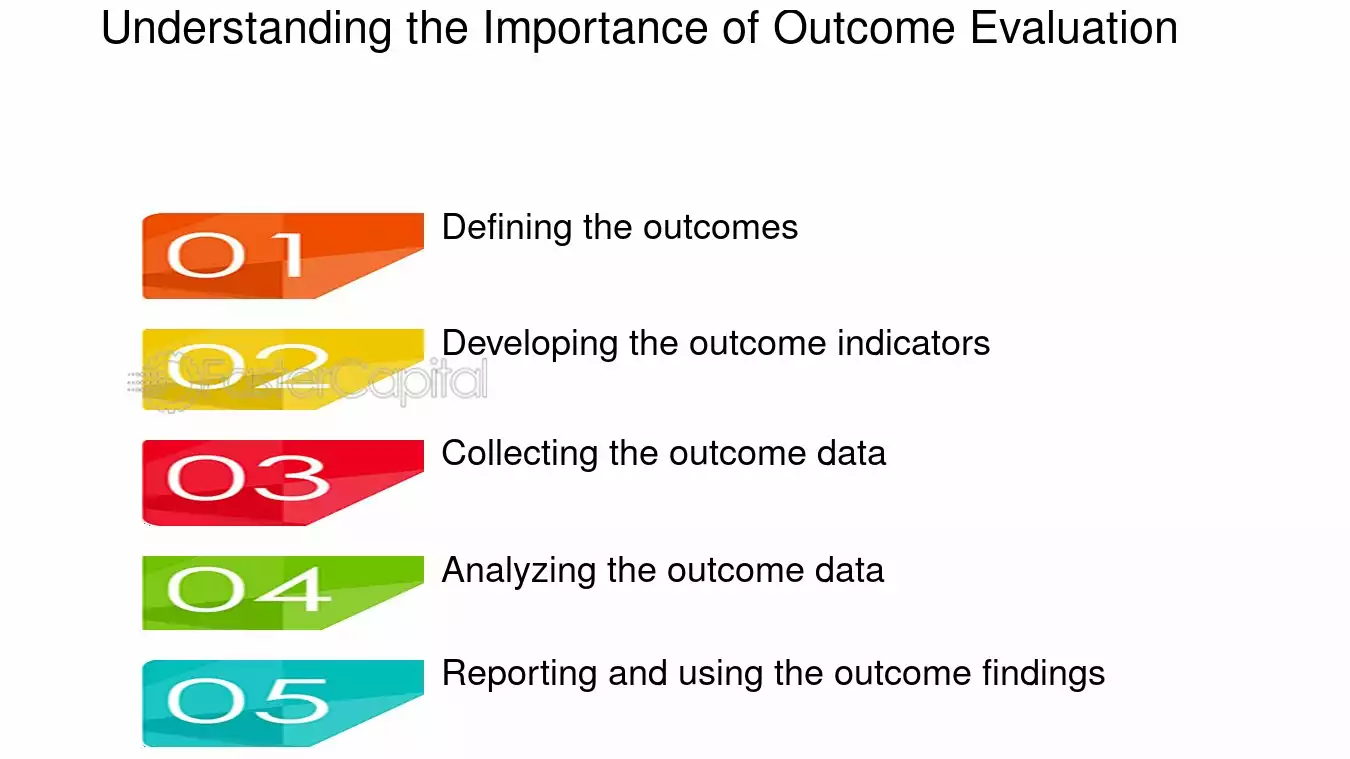 Understanding the Importance of Outcome Evaluation

01
Defining the outcomes

02
Developing the outcome indicators

03
Collecting the outcome data

04
Analyzing the outcome data

05
Reporting and using the outcome findings

FasterCapital